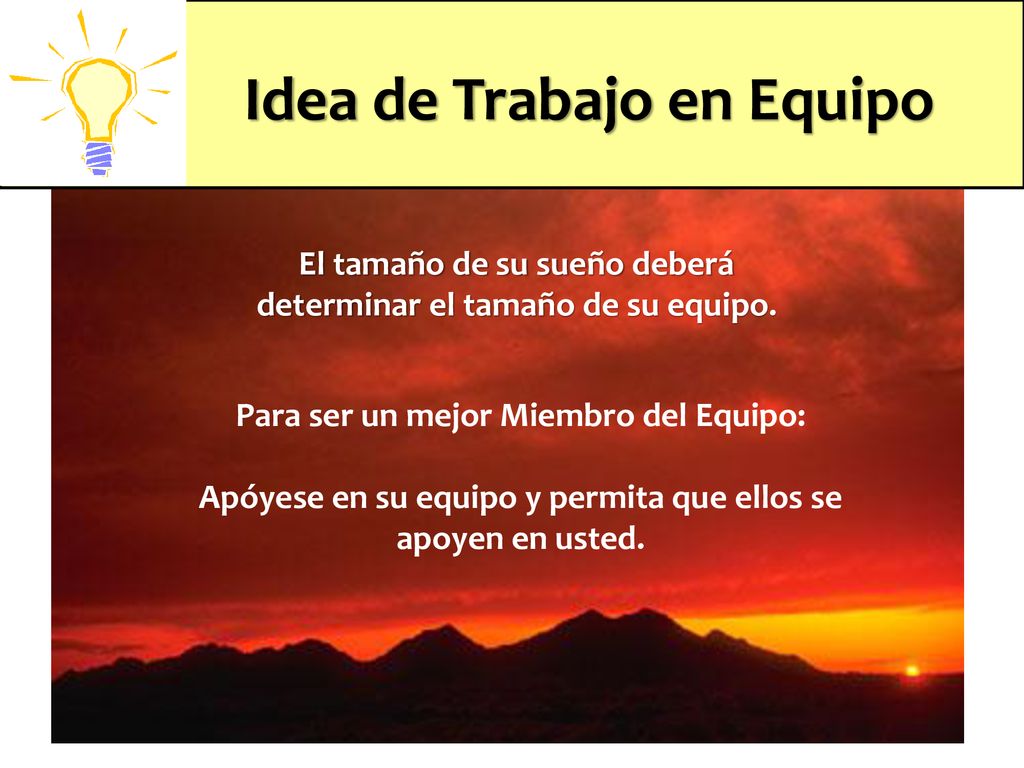 Idea de Trabajo en Equipo

El tamaño de su sueño deberá determinar el tamaño de su equipo.

Para ser un mejor Miembro del Equipo:

Apóyese en su equipo y permita que ellos se apoyen en usted.